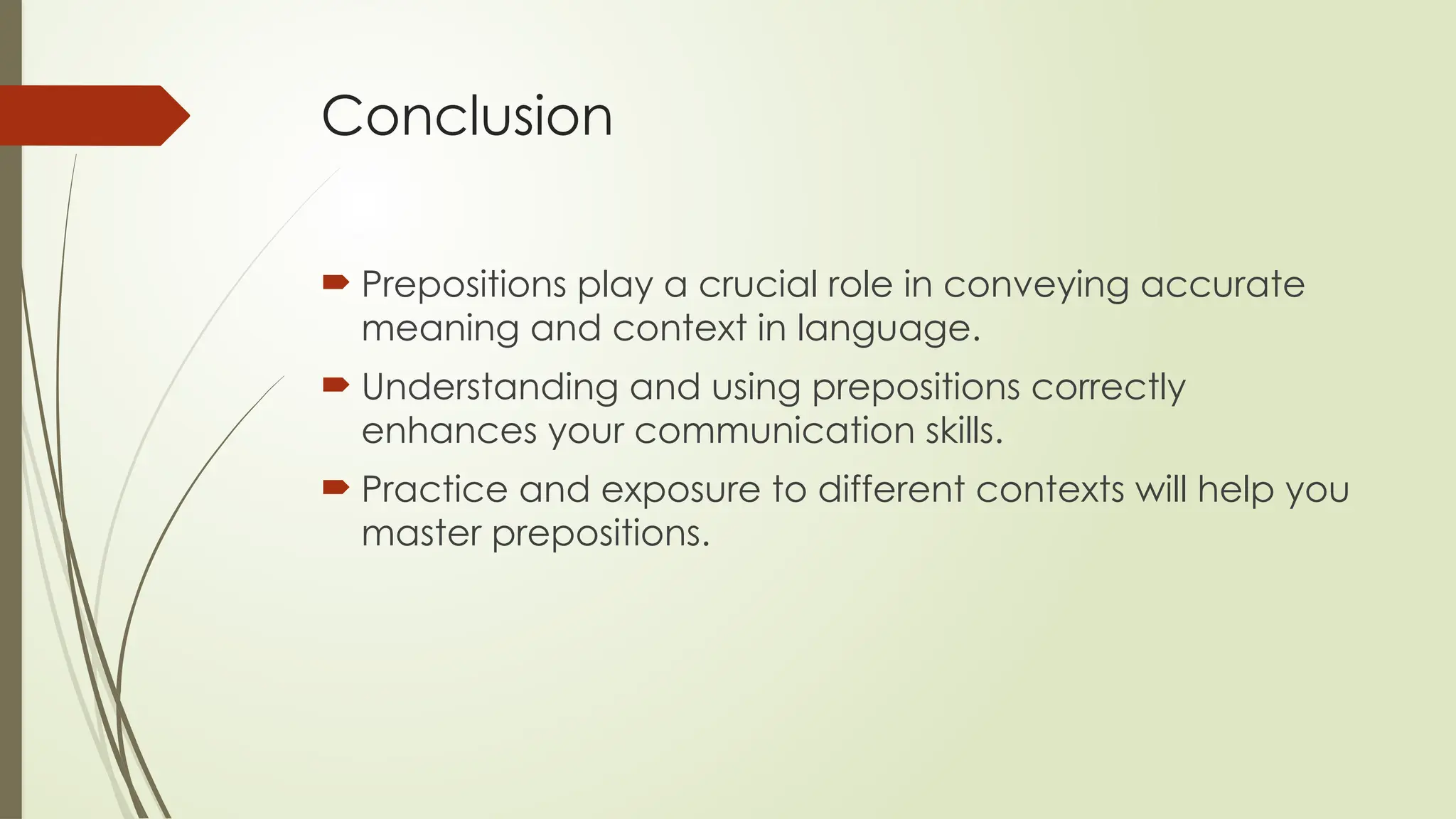 Conclusion

- Prepositions play a crucial role in conveying accurate meaning and context in language.
- Understanding and using prepositions correctly enhances your communication skills.
- Practice and exposure to different contexts will help you master prepositions.